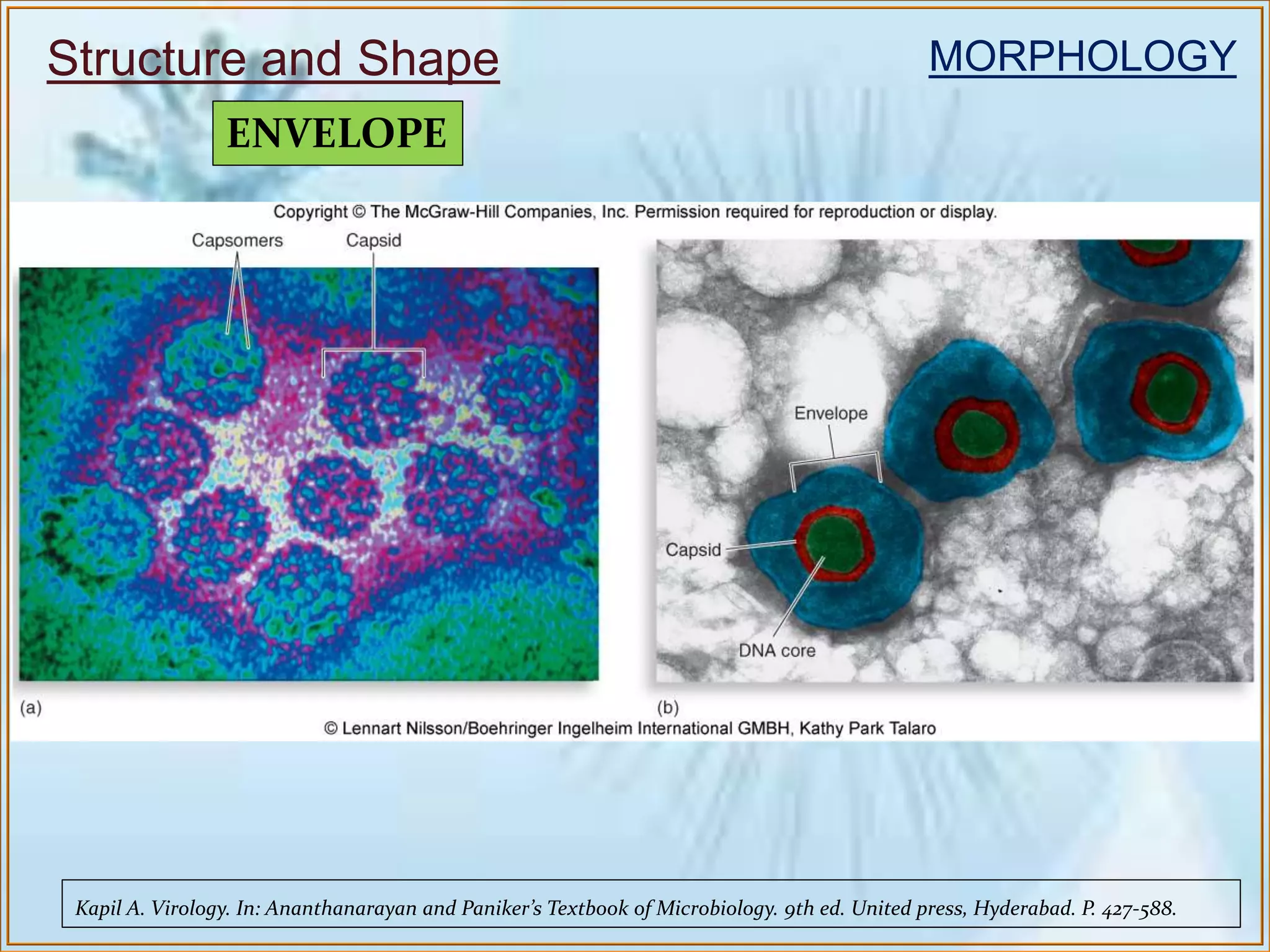 Structure and Shape

MORPHOLOGY

ENVELOPE

Copyright © The McGraw-Hill Companies, Inc. Permission required for reproduction or display.

Capsomers

Capsid

Envelope

Capsid

DNA core

(a)

(b)

© Lennart Nilsson/Boehringer Ingelheim International GMBH, Kathy Park Talaro

Kapil A. Virology. In: Ananthanarayan and Paniker's Textbook of Microbiology. 9th ed. United press, Hyderabad. P. 427-588.